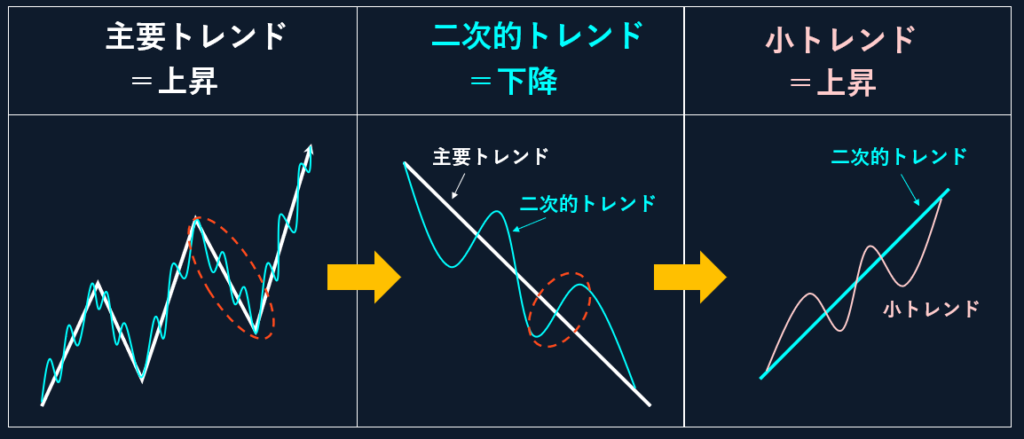 主要トレンド
＝上昇

二次的トレンド
＝下降

小トレンド
＝上昇

主要トレンド
二次的トレンド

二次的トレンド
小トレンド